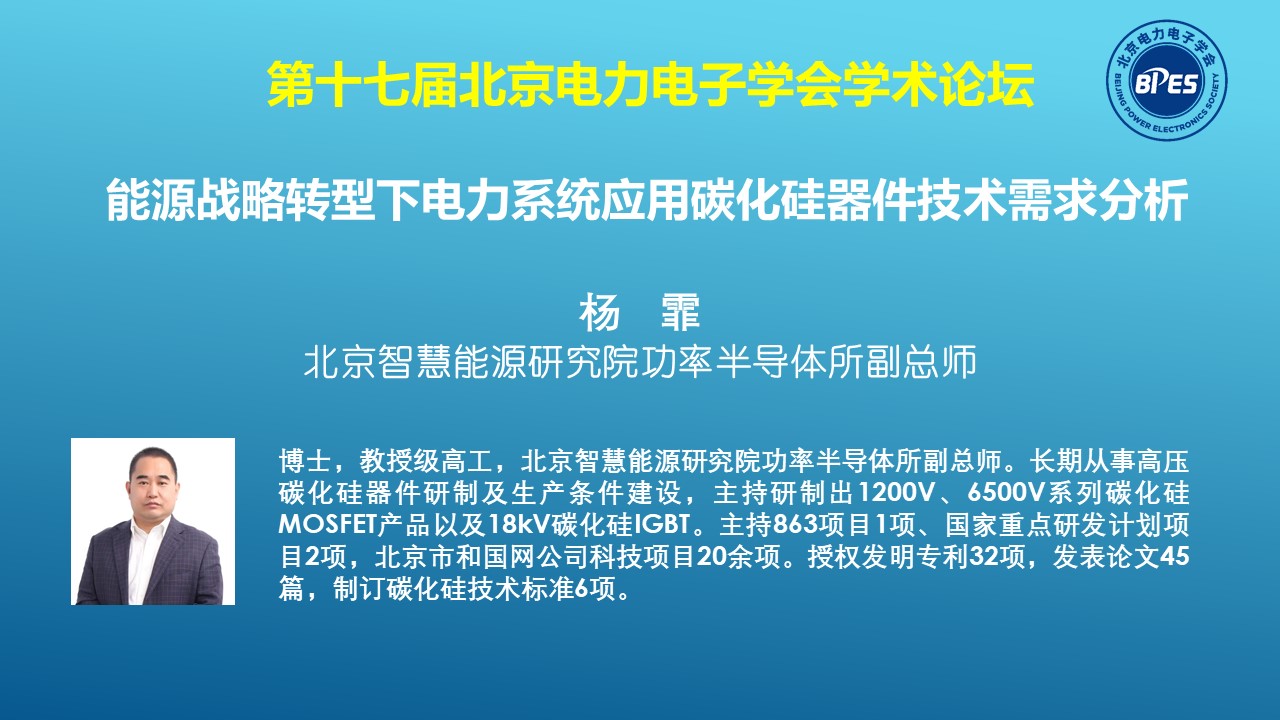 第十七届北京电力电子学会学术论坛

北京电力电子学会
BPES
BEIJING POWER ELECTRONICS SOCIETY

能源战略转型下电力系统应用碳化硅器件技术需求分析

杨 霏
北京智慧能源研究院功率半导体所副总师

博士，教授级高工，北京智慧能源研究院功率半导体所副总师。长期从事高压碳化硅器件研制及生产条件建设，主持研制出1200V、6500V系列碳化硅MOSFET产品以及18kV碳化硅IGBT。主持863项目1项、国家重点研发计划项目2项，北京市和国网公司科技项目20余项。授权发明专利32项，发表论文45篇，制订碳化硅技术标准6项。